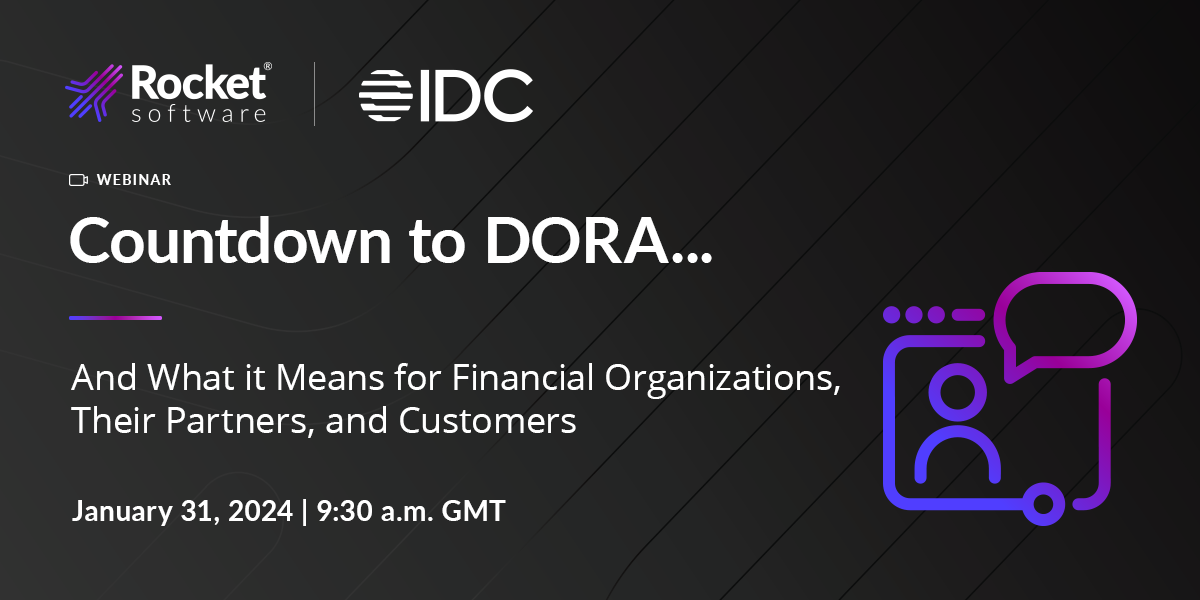 Rocket® software

IDC

WEBINAR

Countdown to DORA...

And What it Means for Financial Organizations, Their Partners, and Customers

January 31, 2024 | 9:30 a.m. GMT